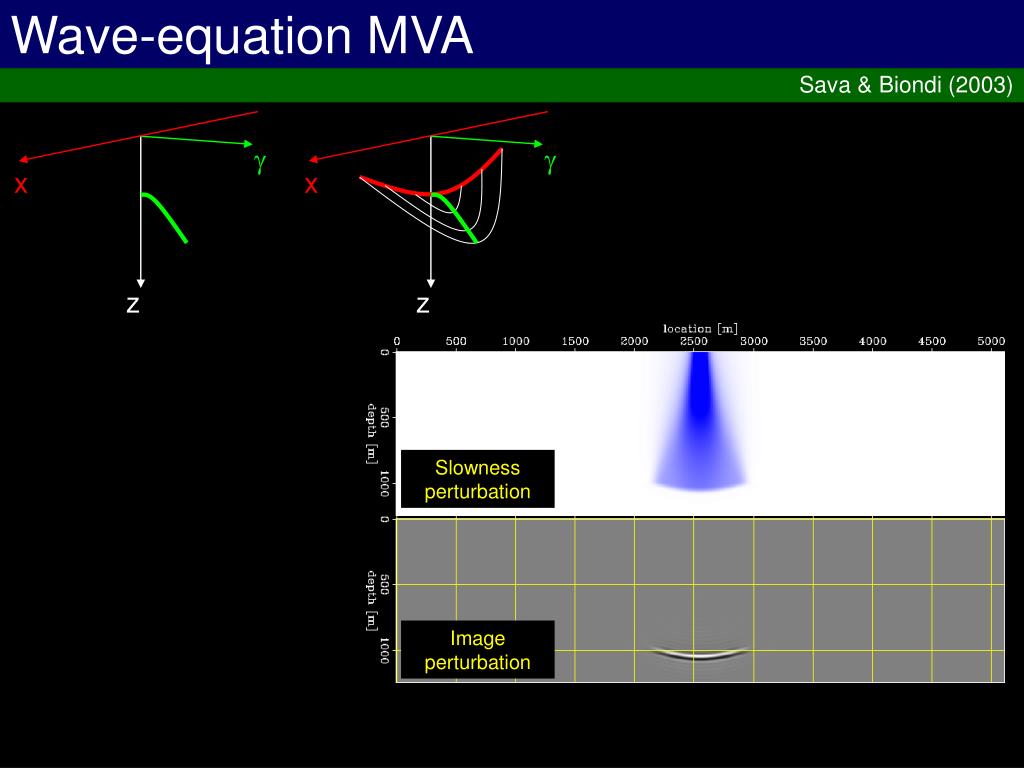 Wave-equation MVA

Sava & Biondi (2003)

x
$\gamma$
z

x
$\gamma$
z

location [m]
0 500 1000 1500 2000 2500 3000 3500 4000 4500 5000

depth [m]
0 500 1000

Slowness perturbation

depth [m]
0 500 1000

Image perturbation